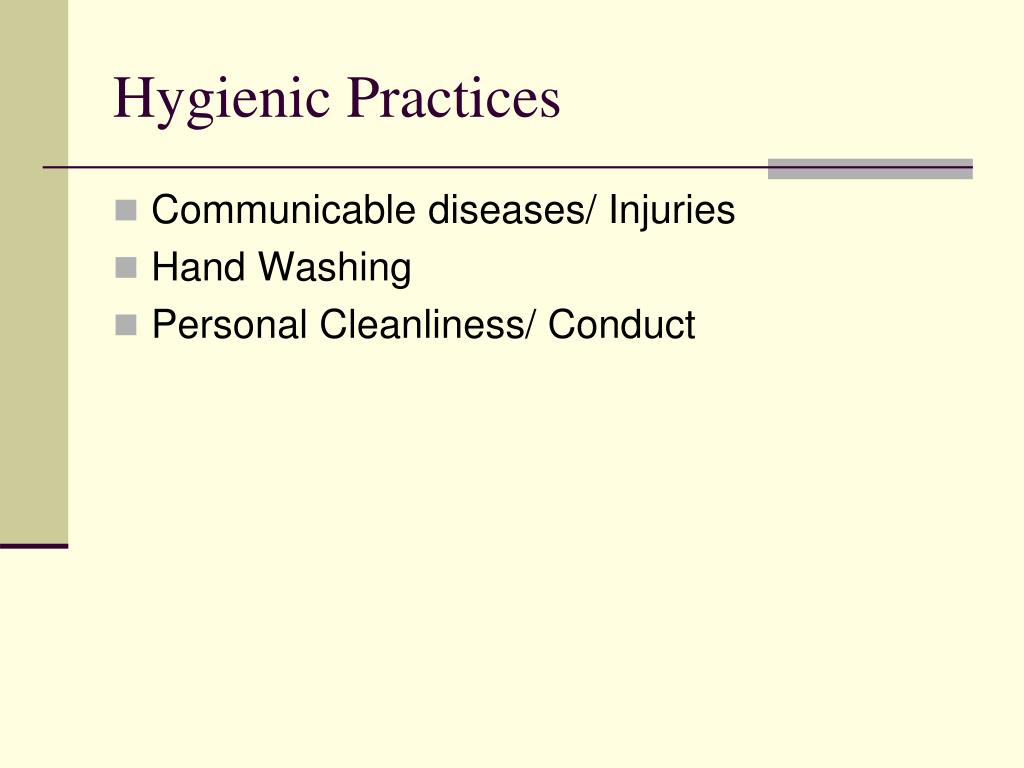 Hygienic Practices

- Communicable diseases/ Injuries
- Hand Washing
- Personal Cleanliness/ Conduct